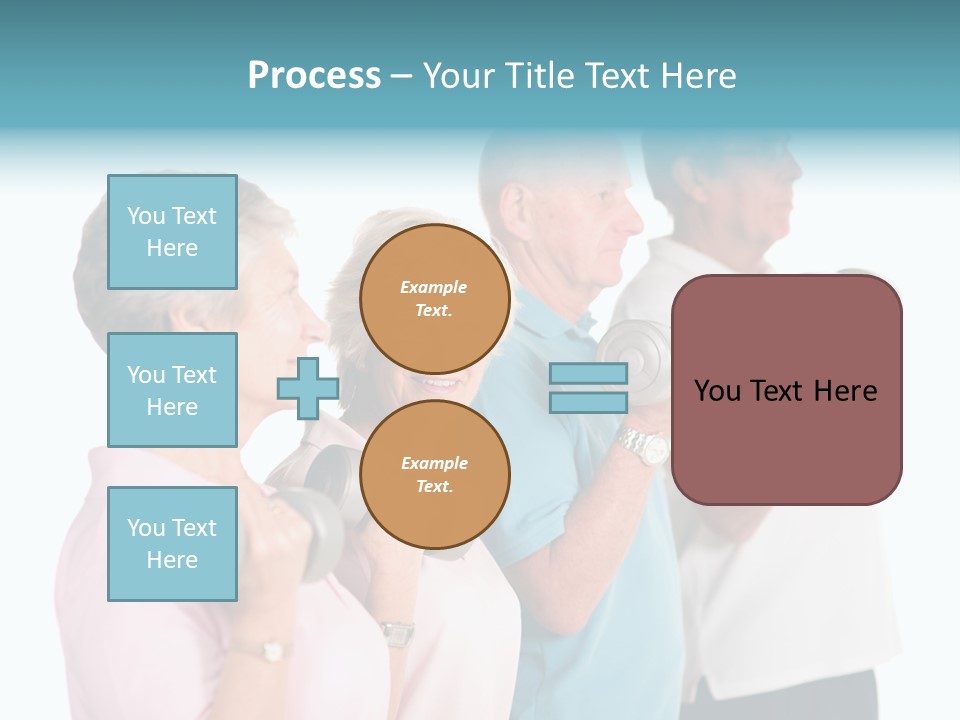 Process – Your Title Text Here

You Text Here

You Text Here

You Text Here

Example Text.

Example Text.

You Text Here